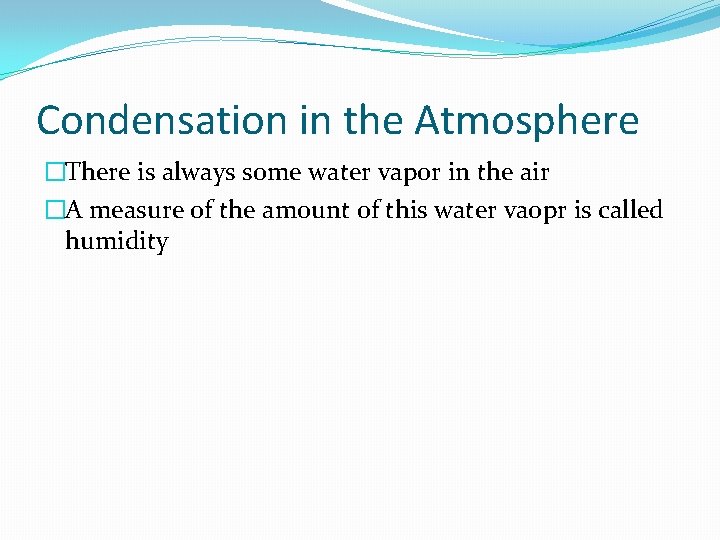 Condensation in the Atmosphere

There is always some water vapor in the air

A measure of the amount of this water vaopr is called humidity